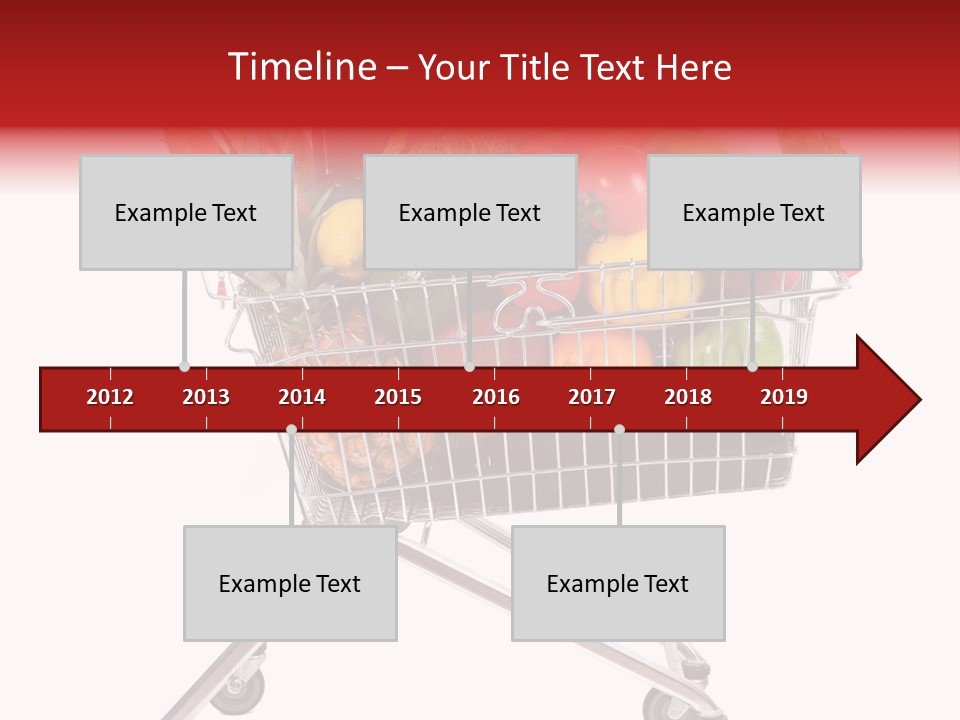 Timeline – Your Title Text Here

Example Text

Example Text

Example Text

2012 2013 2014 2015 2016 2017 2018 2019

Example Text

Example Text